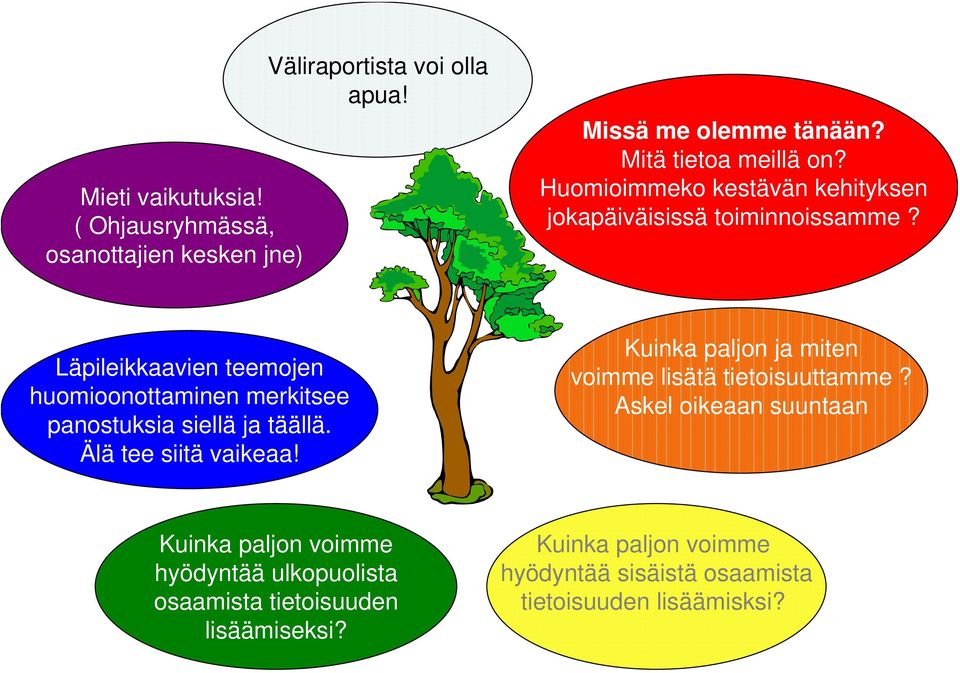 Väliraportista voi olla apua!

Missä me olemme tänään?
Mitä tietoa meillä on?
Huomioimmeko kestävän kehityksen jokapäiväisissä toiminnoissamme ?

Mieti vaikutuksia!
( Ohjausryhmässä, osanottajien kesken jne)

Kuinka paljon ja miten voimme lisätä tietoisuuttamme ?
Askel oikeaan suuntaan

Läpileikkaavien teemojen huomioonottaminen merkitsee panostuksia siellä ja täällä.
Älä tee siitä vaikeaa!

Kuinka paljon voimme hyödyntää ulkopuolista osaamista tietoisuuden lisäämiseksi?

Kuinka paljon voimme hyödyntää sisäistä osaamista tietoisuuden lisäämisksi?